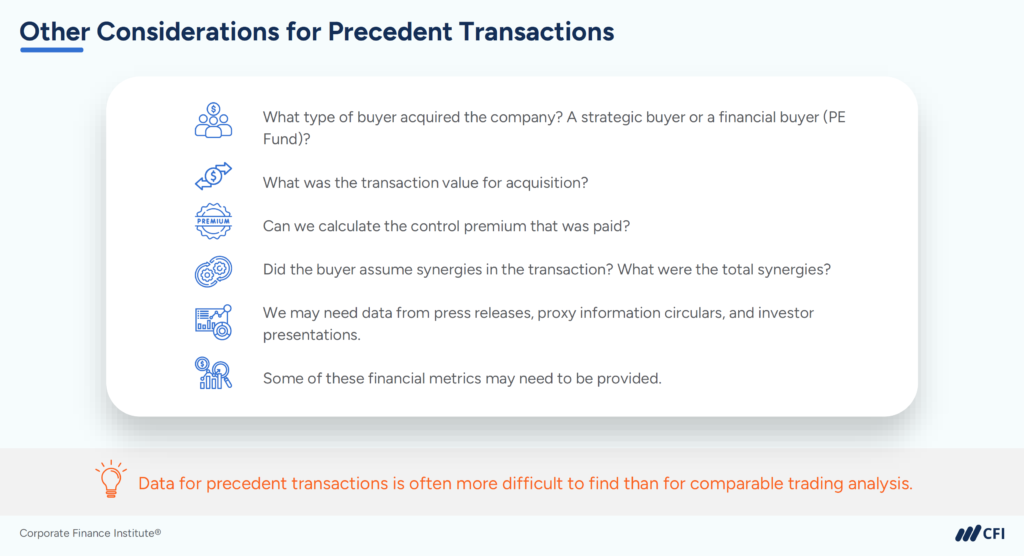 Other Considerations for Precedent Transactions

What type of buyer acquired the company? A strategic buyer or a financial buyer (PE Fund)?

What was the transaction value for acquisition?

PREMIUM

Can we calculate the control premium that was paid?

Did the buyer assume synergies in the transaction? What were the total synergies?

We may need data from press releases, proxy information circulars, and investor presentations.

Some of these financial metrics may need to be provided.

Data for precedent transactions is often more difficult to find than for comparable trading analysis.

Corporate Finance Institute®

CFI